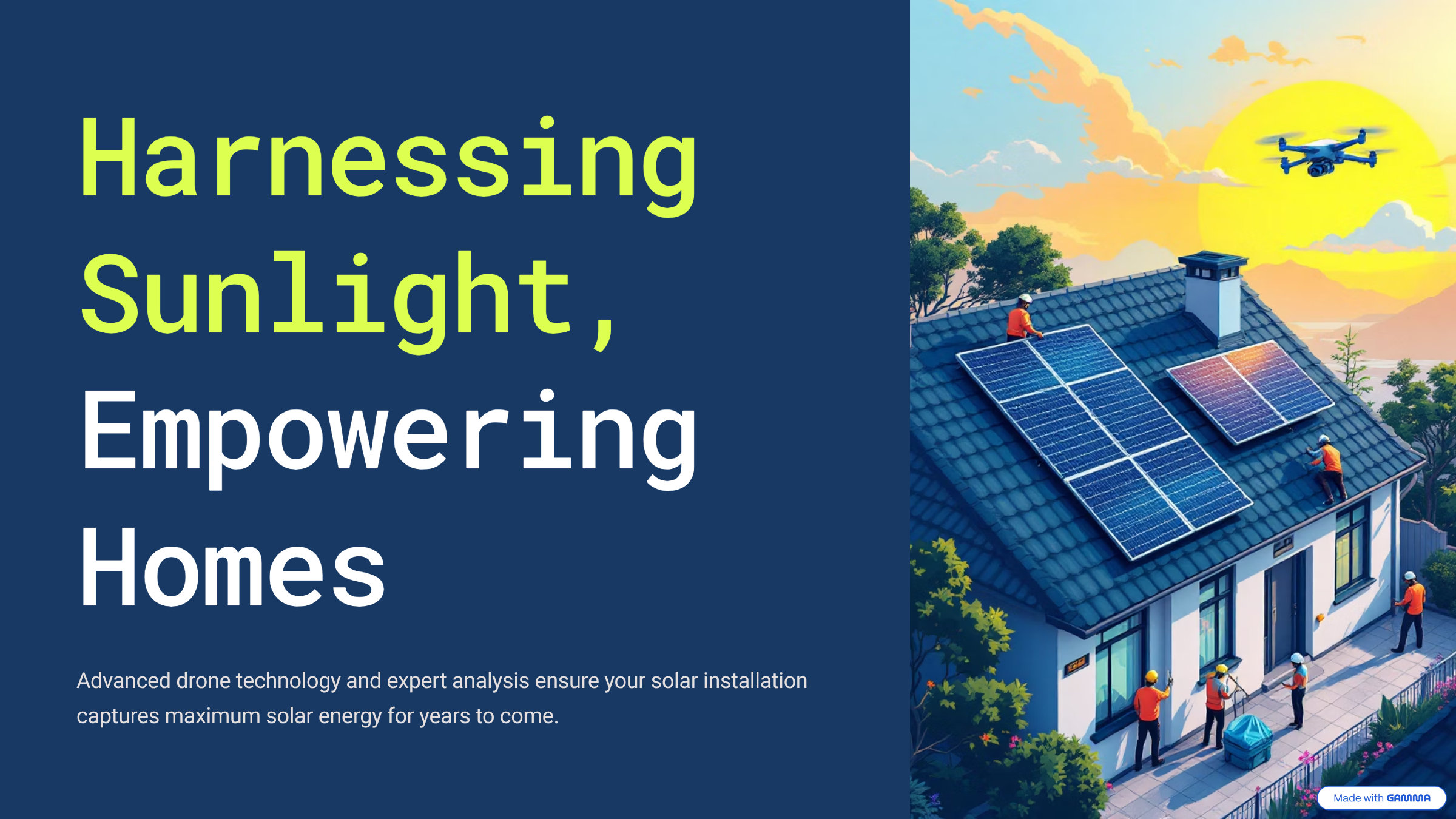 Harnessing Sunlight, Empowering Homes

Advanced drone technology and expert analysis ensure your solar installation captures maximum solar energy for years to come.

Made with GAMMA